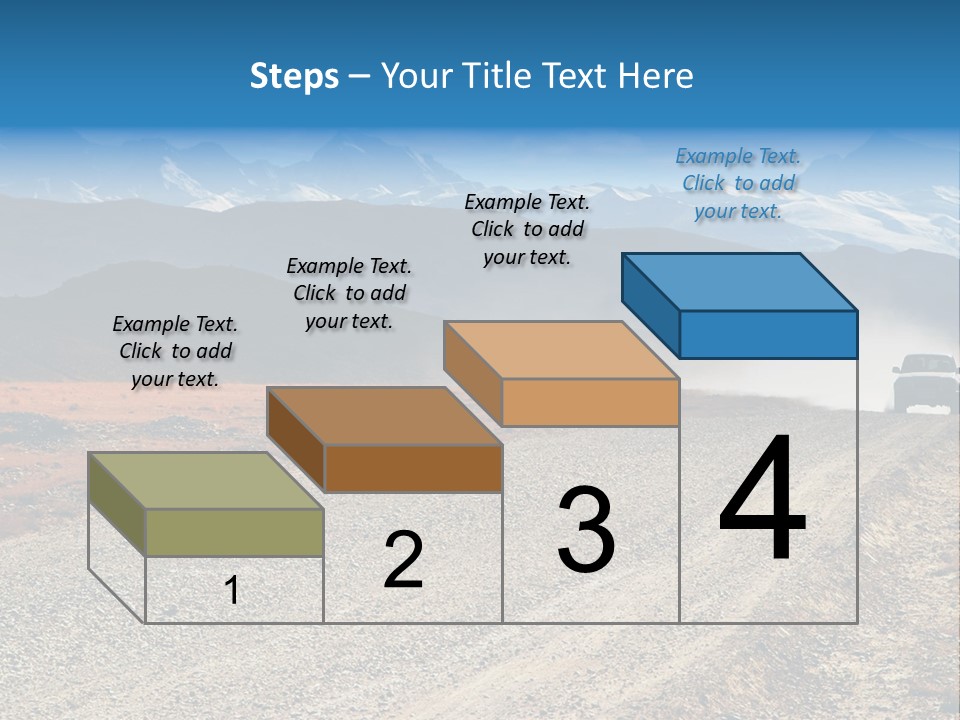 Steps – Your Title Text Here

Example Text. Click to add your text.

Example Text. Click to add your text.

Example Text. Click to add your text.

Example Text. Click to add your text.

1

2

3

4